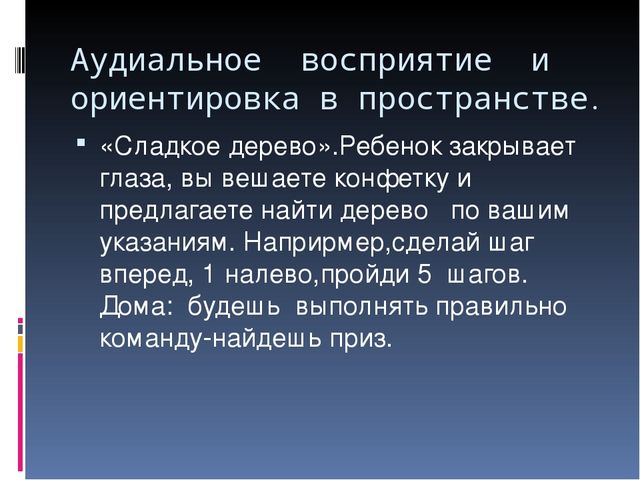 Аудиальное восприятие и ориентировка в пространстве.

▪ «Сладкое дерево».Ребенок закрывает глаза, вы вешаете конфетку и предлагаете найти дерево по вашим указаниям. Наприрмер,сделай шаг вперед, 1 налево,пройди 5 шагов. Дома: будешь выполнять правильно команду-найдешь приз.